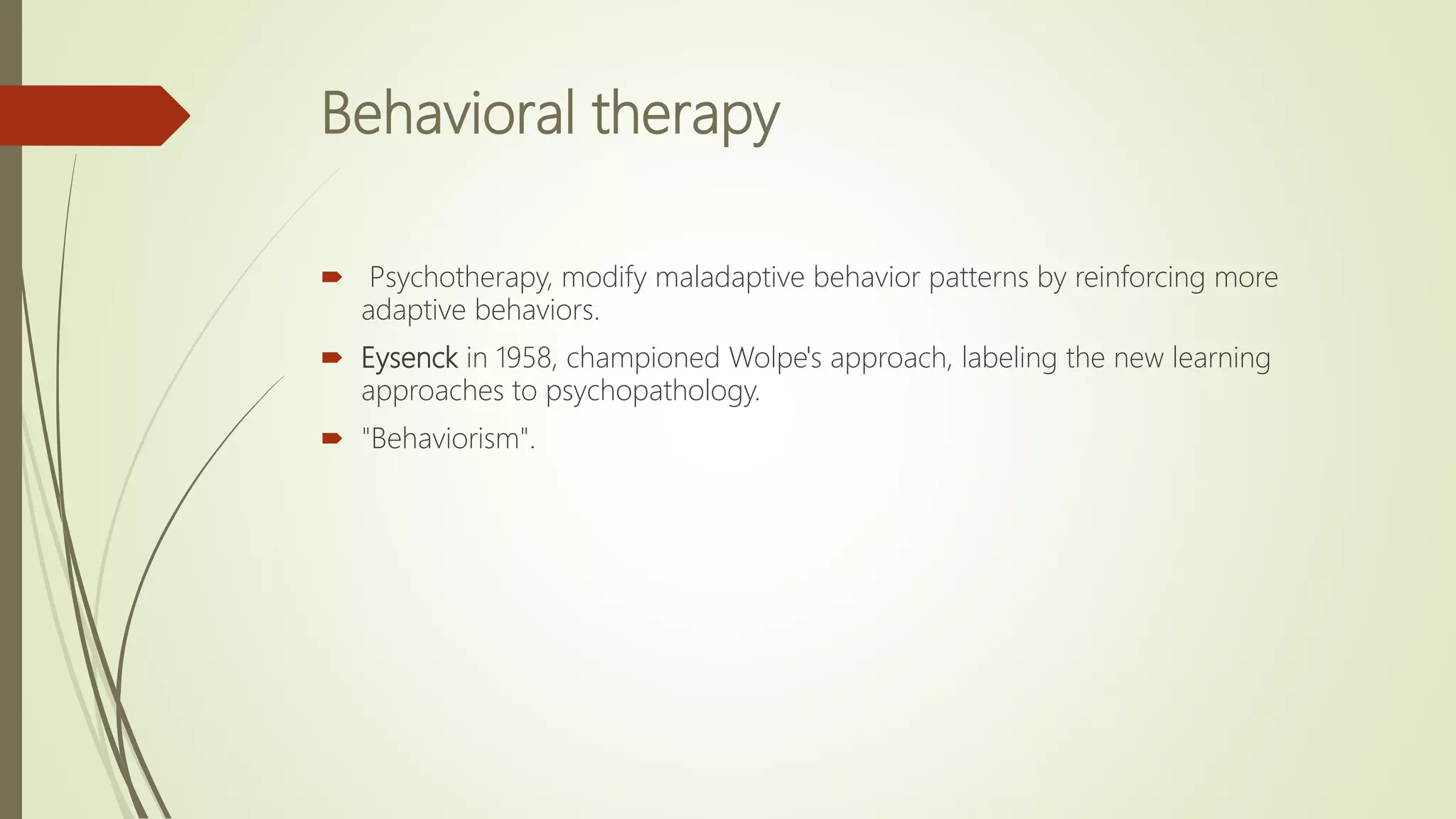 Behavioral therapy

Psychotherapy, modify maladaptive behavior patterns by reinforcing more adaptive behaviors.

Eysenck in 1958, championed Wolpe's approach, labeling the new learning approaches to psychopathology.

"Behaviorism".